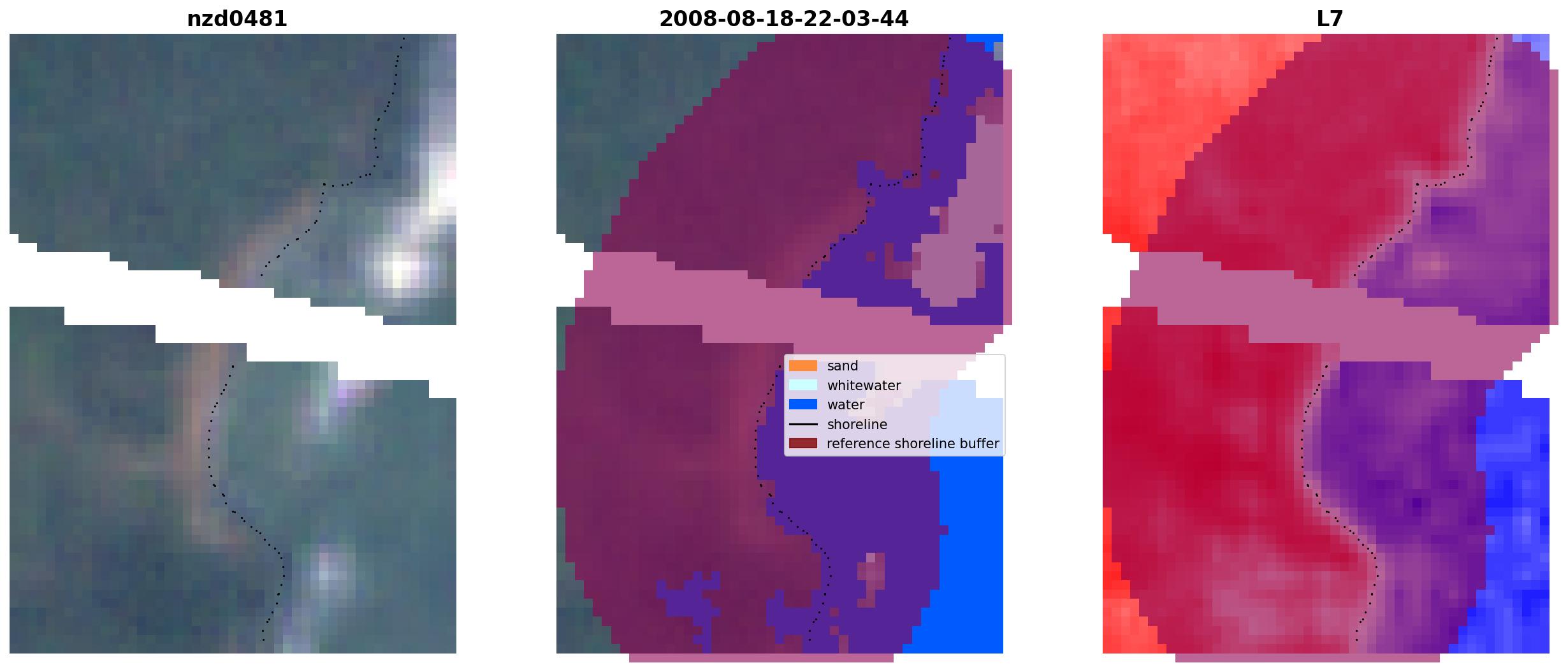 nzd0481

2008-08-18-22-03-44

sand
whitewater
water
shoreline
reference shoreline buffer

L7